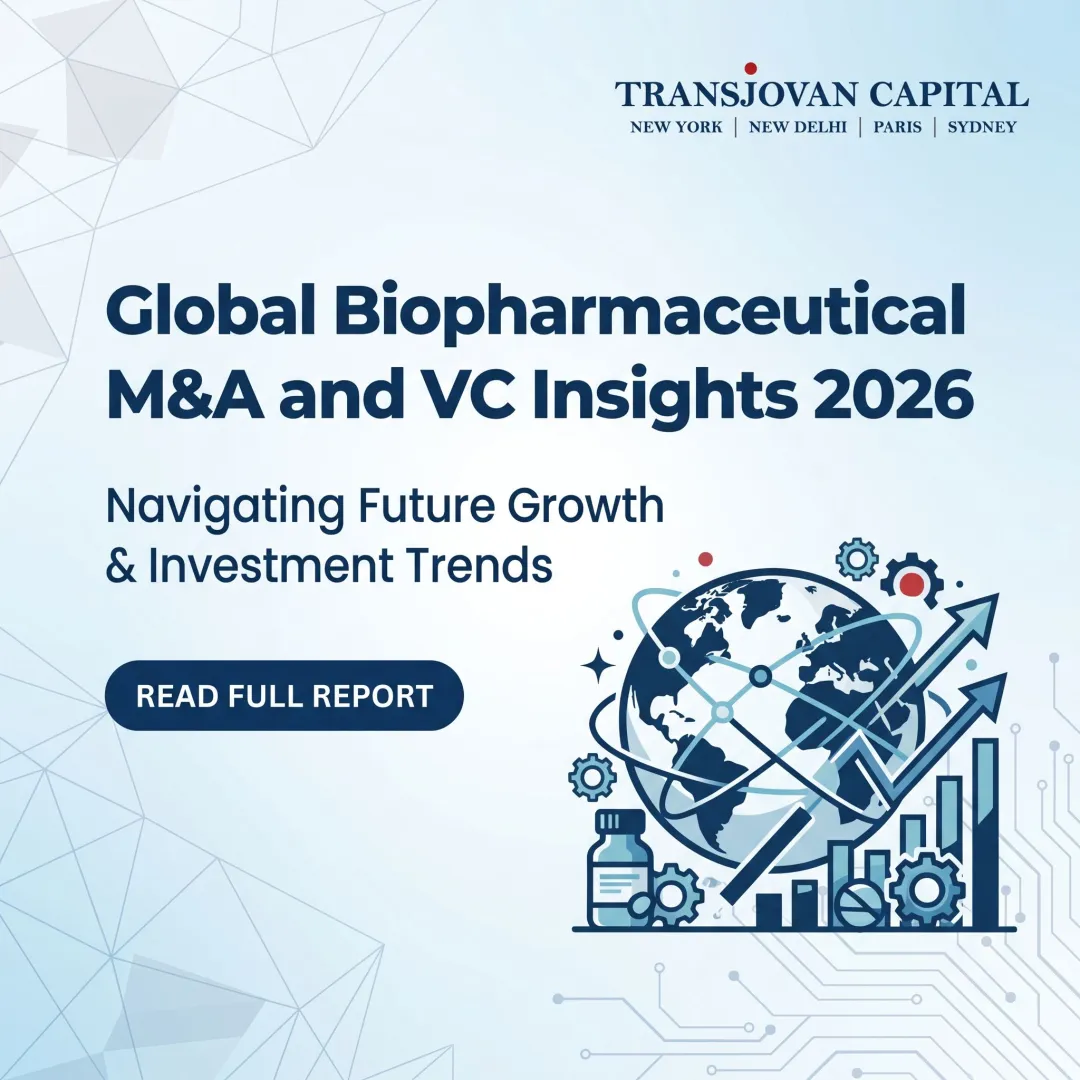 TRANSJOVAN CAPITAL
NEW YORK | NEW DELHI | PARIS | SYDNEY

Global Biopharmaceutical M&A and VC Insights 2026

Navigating Future Growth & Investment Trends

READ FULL REPORT